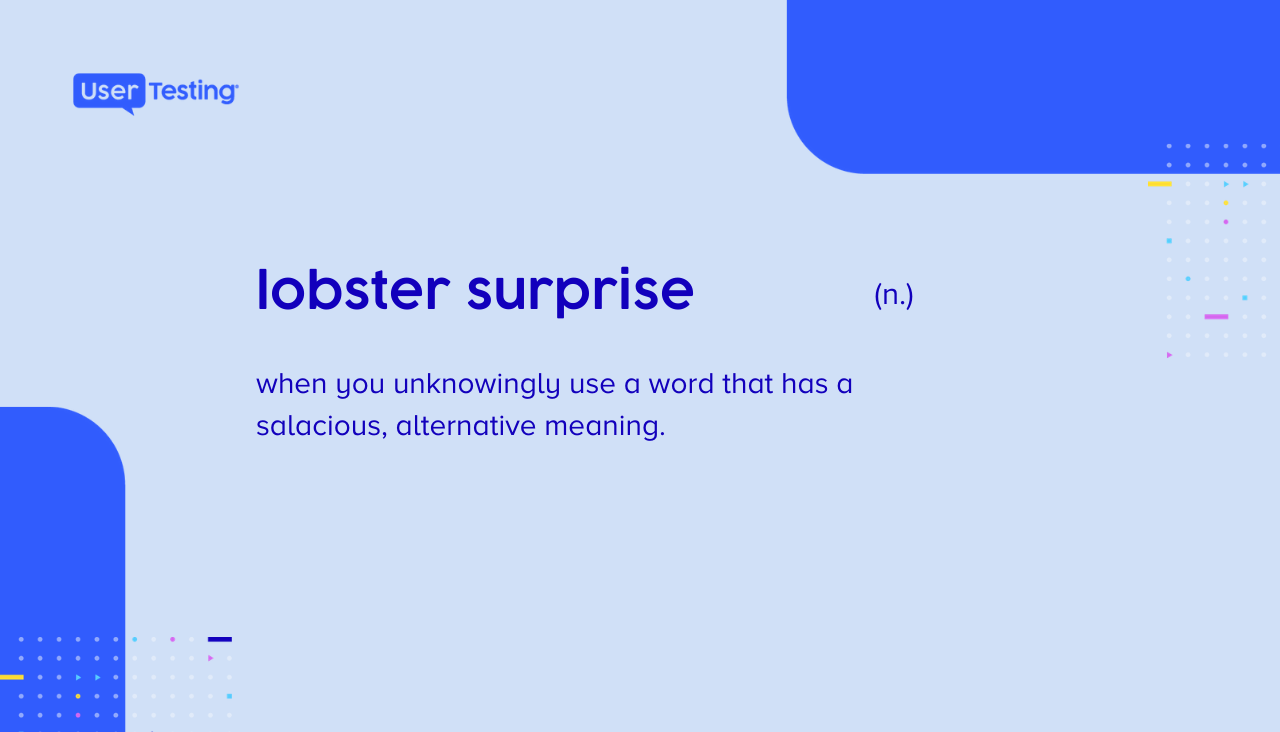 UserTesting

lobster surprise (n.)

when you unknowingly use a word that has a salacious, alternative meaning.